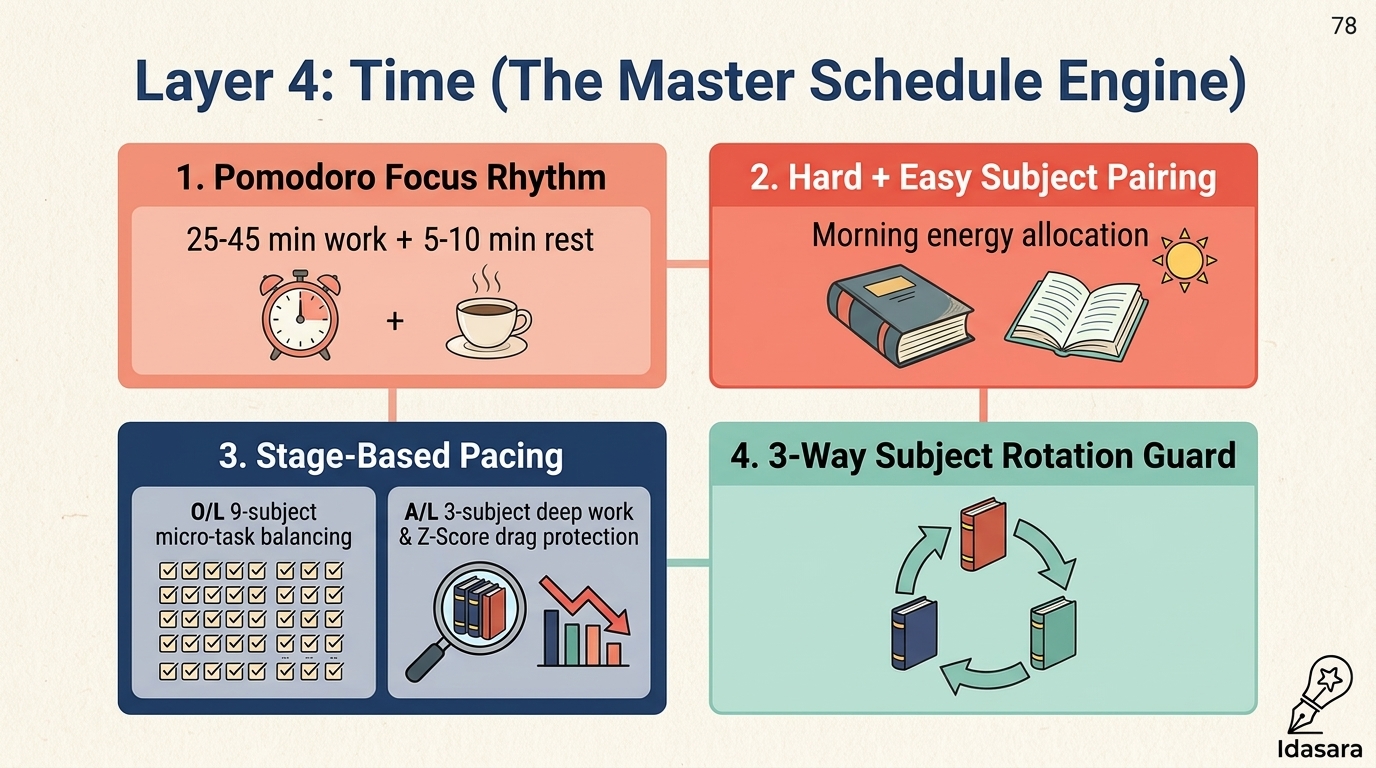 78

Layer 4: Time (The Master Schedule Engine)

1. Pomodoro Focus Rhythm

25-45 min work + 5-10 min rest

+

2. Hard + Easy Subject Pairing

Morning energy allocation

3. Stage-Based Pacing

O/L 9-subject micro-task balancing

A/L 3-subject deep work & Z-Score drag protection

4. 3-Way Subject Rotation Guard

Idasara